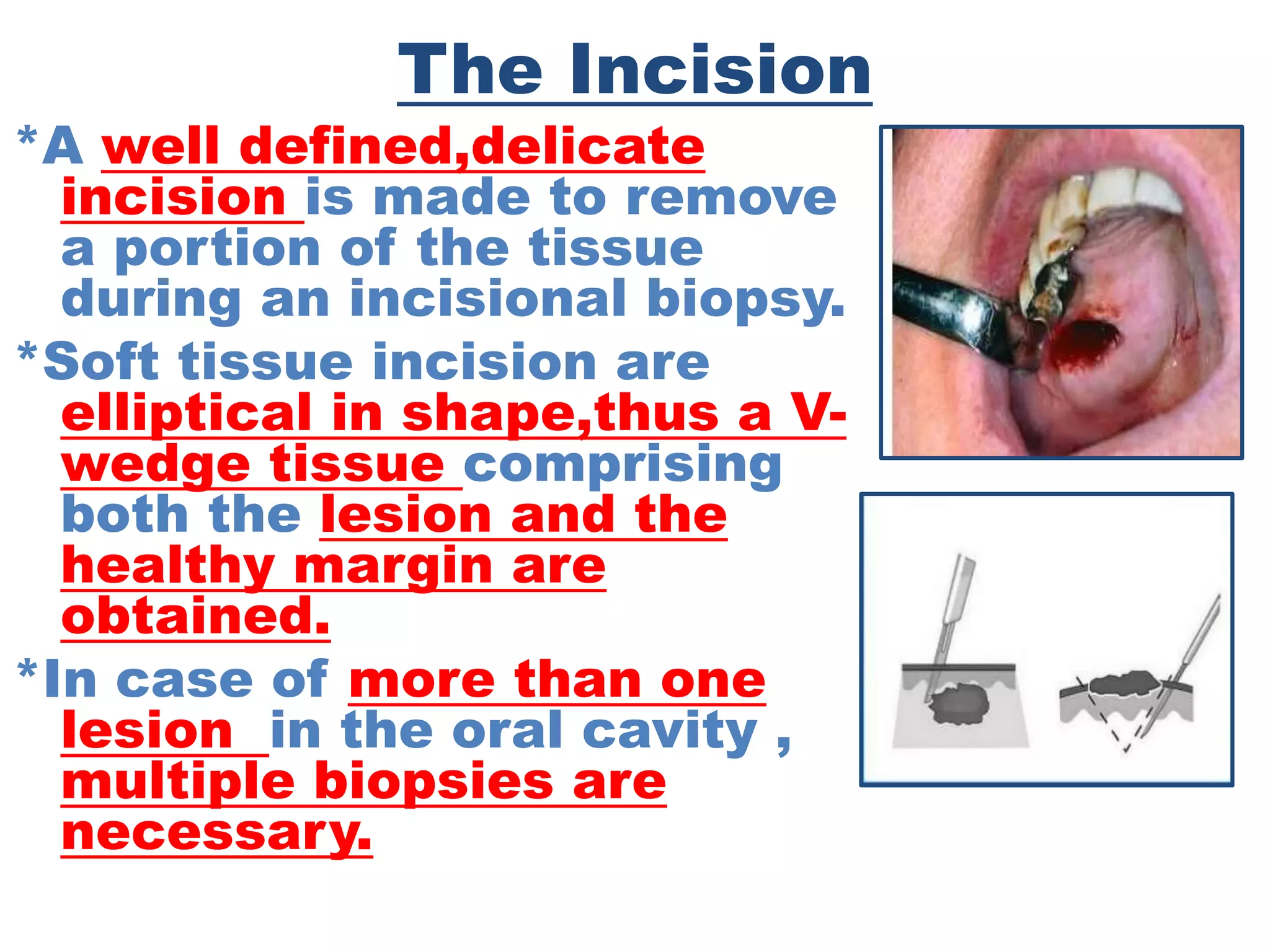 The Incision

*A well defined,delicate incision is made to remove a portion of the tissue during an incisional biopsy.

*Soft tissue incision are elliptical in shape,thus a V-wedge tissue comprising both the lesion and the healthy margin are obtained.

*In case of more than one lesion in the oral cavity , multiple biopsies are necessary.